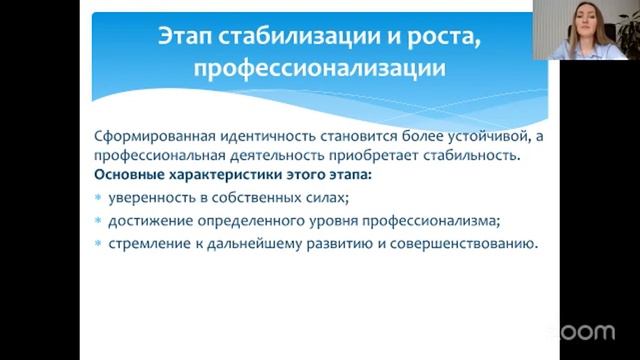 Этап стабилизации и роста, профессионализации

Сформированная идентичность становится более устойчивой, а профессиональная деятельность приобретает стабильность.

**Основные характеристики этого этапа:**

* уверенность в собственных силах;
* достижение определенного уровня профессионализма;
* стремление к дальнейшему развитию и совершенствованию.

zoom